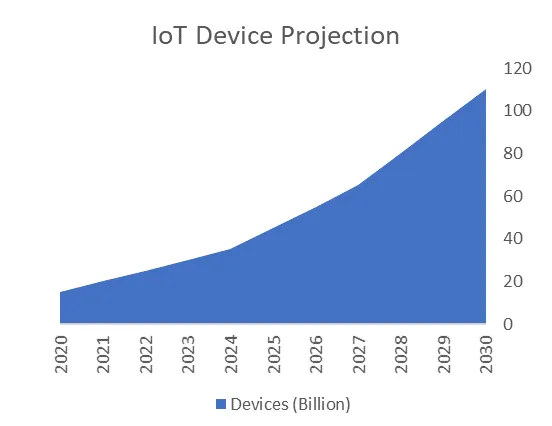 IoT Device Projection

120
100
80
60
40
20
0

2020
2021
2022
2023
2024
2025
2026
2027
2028
2029
2030

Devices (Billion)